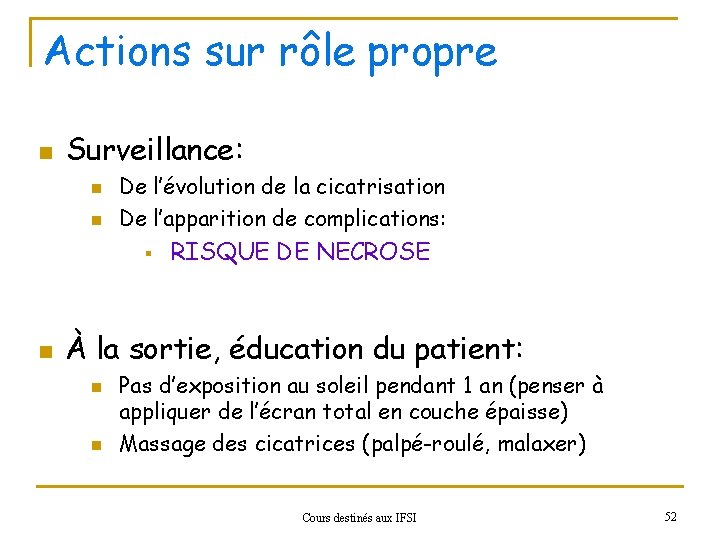 Actions sur rôle propre

Surveillance:
De l'évolution de la cicatrisation
De l'apparition de complications:
RISQUE DE NECROSE

À la sortie, éducation du patient:
Pas d'exposition au soleil pendant 1 an (penser à appliquer de l'écran total en couche épaisse)
Massage des cicatrices (palpé-roulé, malaxer)

Cours destinés aux IFSI

52